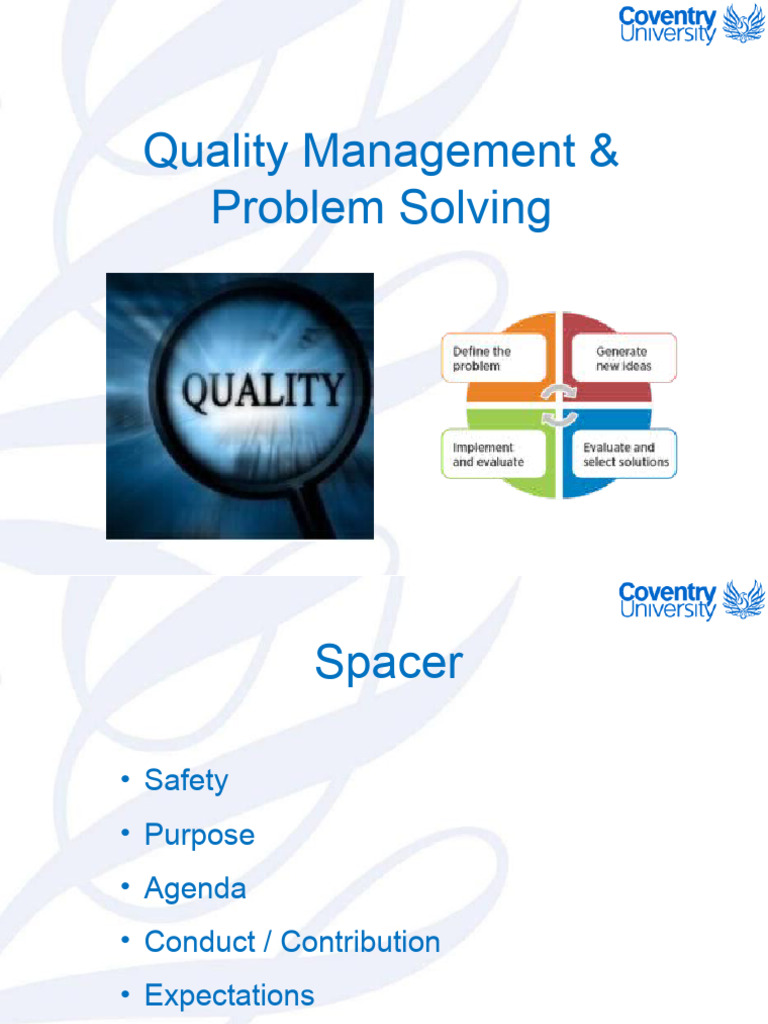 Coventry University

Quality Management & Problem Solving

QUALITY

Define the problem

Generate new ideas

Implement and evaluate

Evaluate and select solutions

Coventry University

Spacer

• Safety
• Purpose
• Agenda
• Conduct / Contribution
• Expectations